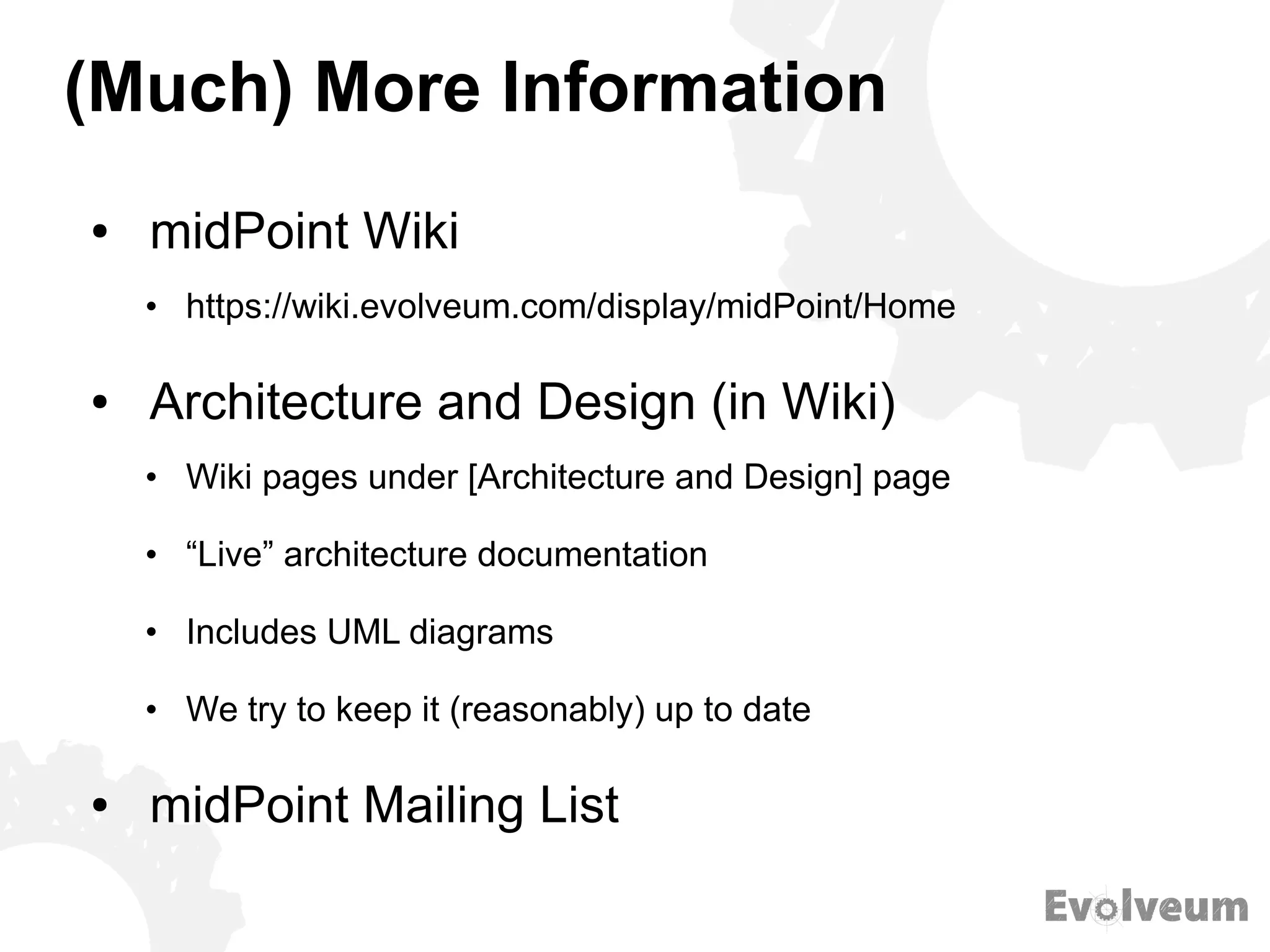 (Much) More Information

• midPoint Wiki
  • https://wiki.evolveum.com/display/midPoint/Home

• Architecture and Design (in Wiki)
  • Wiki pages under [Architecture and Design] page
  • “Live” architecture documentation
  • Includes UML diagrams
  • We try to keep it (reasonably) up to date

• midPoint Mailing List

Evolveum